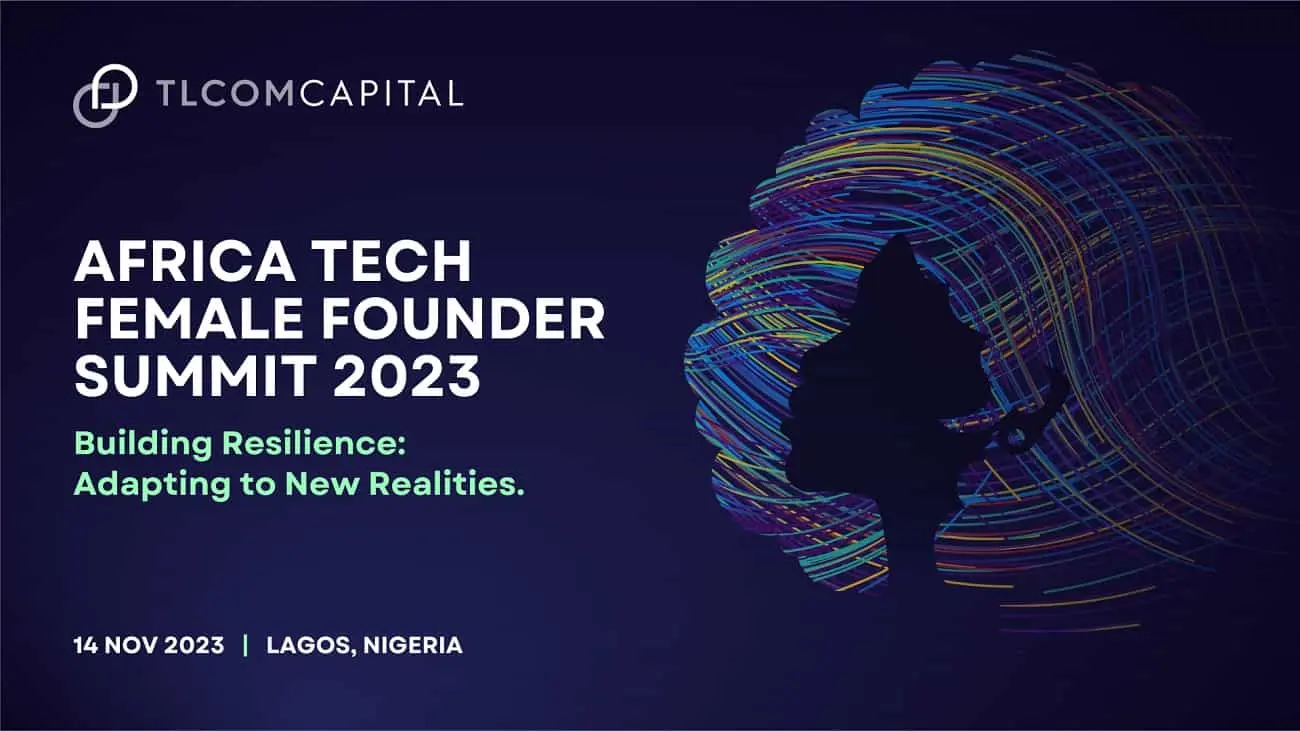 TLCOMCAPITAL

AFRICA TECH FEMALE FOUNDER SUMMIT 2023

Building Resilience: Adapting to New Realities.

14 NOV 2023 | LAGOS, NIGERIA